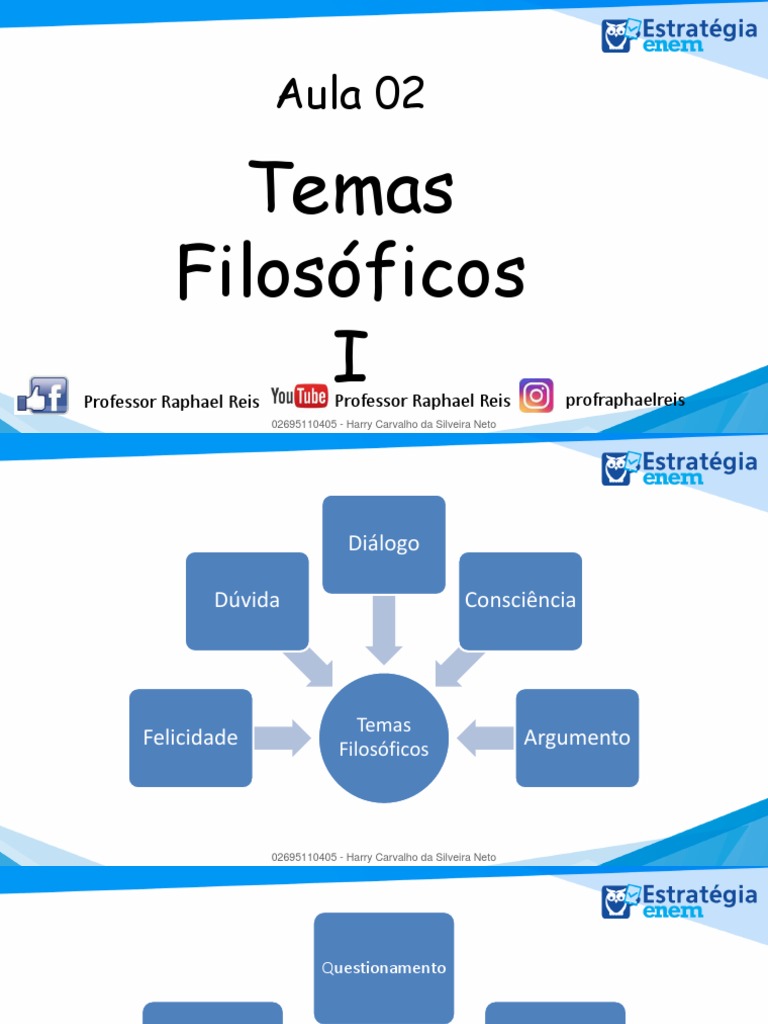 Estratégia enem

Aula 02

Temas Filosóficos I

Professor Raphael Reis YouTube Professor Raphael Reis profraphaelreis

02695110405 - Harry Carvalho da Silveira Neto

Estratégia enem

Diálogo

Dúvida

Consciência

Felicidade

Temas Filosóficos

Argumento

02695110405 - Harry Carvalho da Silveira Neto

Estratégia enem

Questionamento